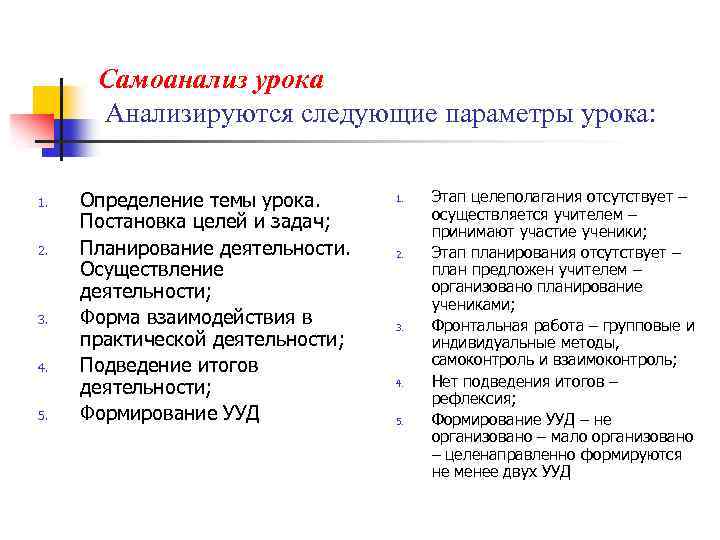 Самоанализ урока
Анализируются следующие параметры урока:

1. Определение темы урока. Постановка целей и задач;
2. Планирование деятельности. Осуществление деятельности;
3. Форма взаимодействия в практической деятельности;
4. Подведение итогов деятельности;
5. Формирование УУД

1. Этап целеполагания отсутствует – осуществляется учителем – принимают участие ученики;
2. Этап планирования отсутствует – план предложен учителем – организовано планирование учениками;
3. Фронтальная работа – групповые и индивидуальные методы, самоконтроль и взаимоконтроль;
4. Нет подведения итогов – рефлексия;
5. Формирование УУД – не организовано – мало организовано – целенаправленно формируются не менее двух УУД